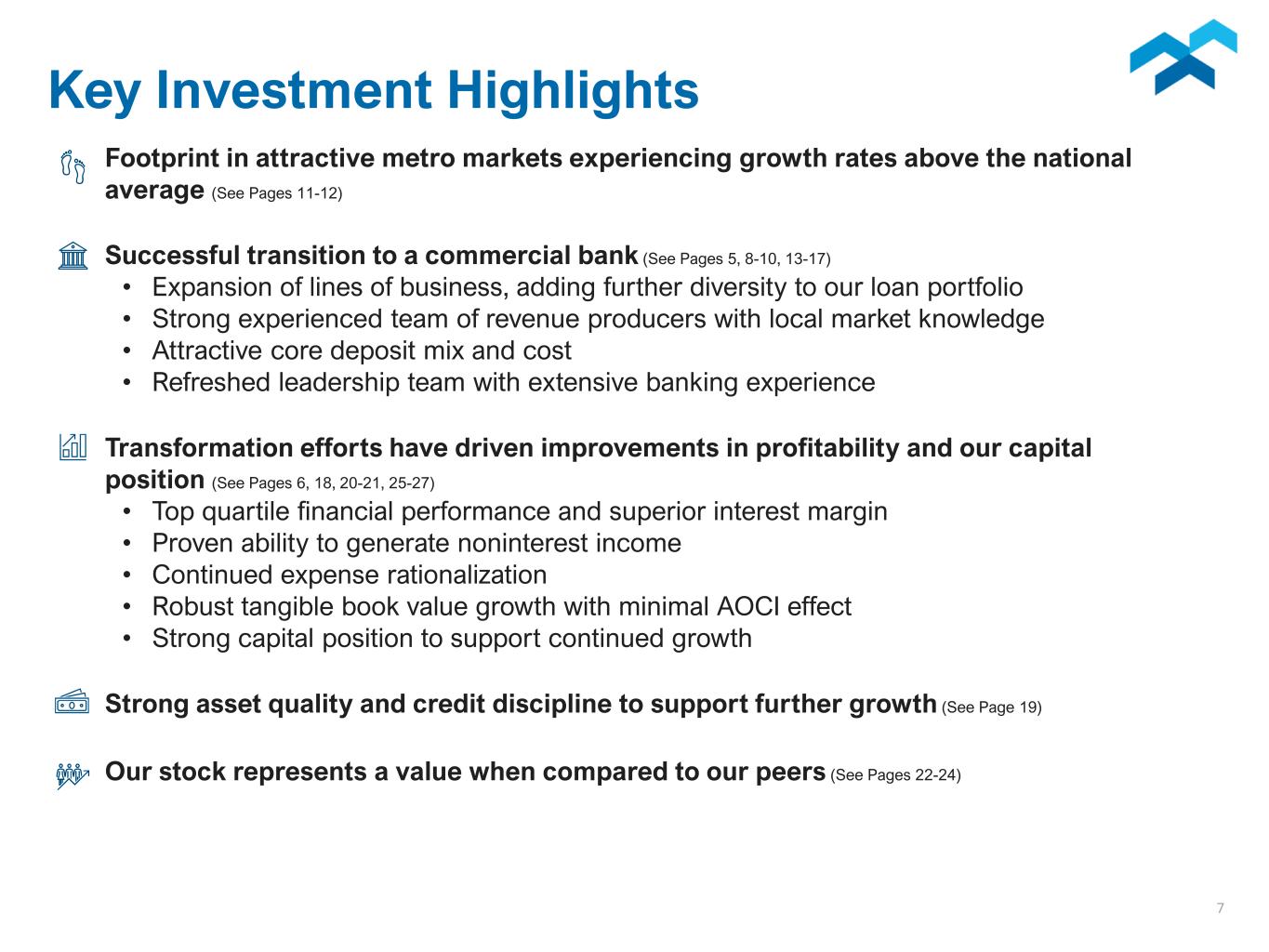 Key Investment Highlights

Footprint in attractive metro markets experiencing growth rates above the national average (See Pages 11-12)

Successful transition to a commercial bank (See Pages 5, 8-10, 13-17)
• Expansion of lines of business, adding further diversity to our loan portfolio
• Strong experienced team of revenue producers with local market knowledge
• Attractive core deposit mix and cost
• Refreshed leadership team with extensive banking experience

Transformation efforts have driven improvements in profitability and our capital position (See Pages 6, 18, 20-21, 25-27)
• Top quartile financial performance and superior interest margin
• Proven ability to generate noninterest income
• Continued expense rationalization
• Robust tangible book value growth with minimal AOCI effect
• Strong capital position to support continued growth

Strong asset quality and credit discipline to support further growth (See Page 19)

Our stock represents a value when compared to our peers (See Pages 22-24)

7